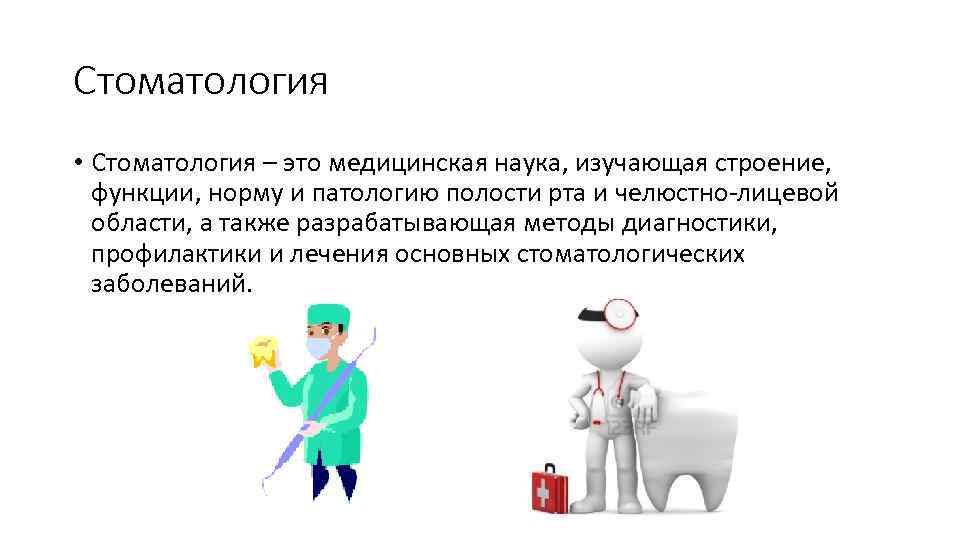 Стоматология

• Стоматология – это медицинская наука, изучающая строение, функции, норму и патологию полости рта и челюстно-лицевой области, а также разрабатывающая методы диагностики, профилактики и лечения основных стоматологических заболеваний.